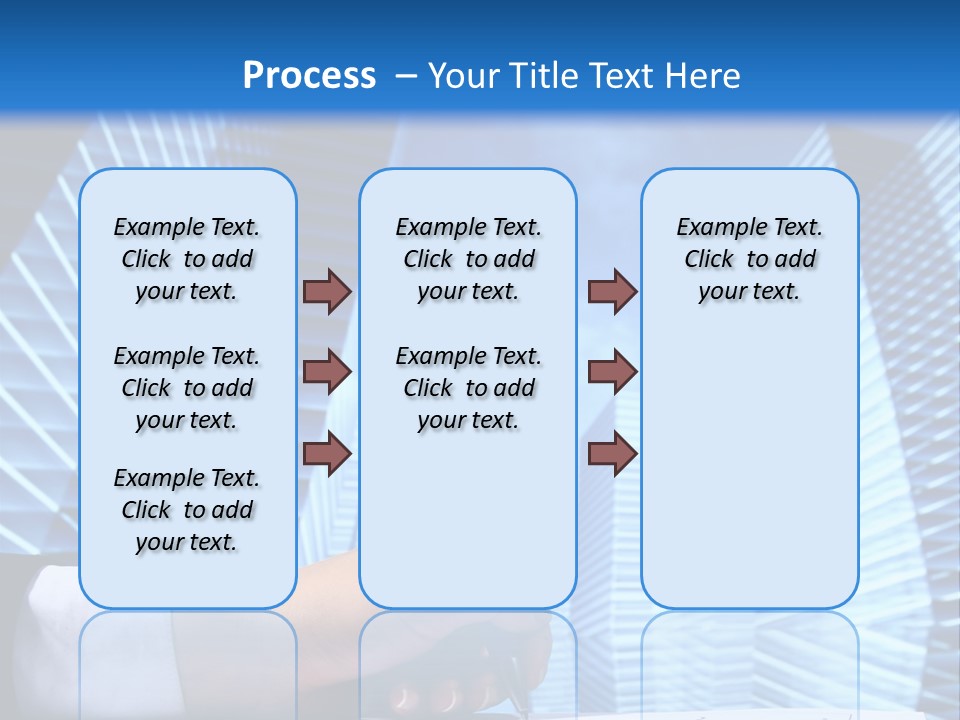 Process – Your Title Text Here

Example Text. Click to add your text.

Example Text. Click to add your text.

Example Text. Click to add your text.

Example Text. Click to add your text.

Example Text. Click to add your text.

Example Text. Click to add your text.